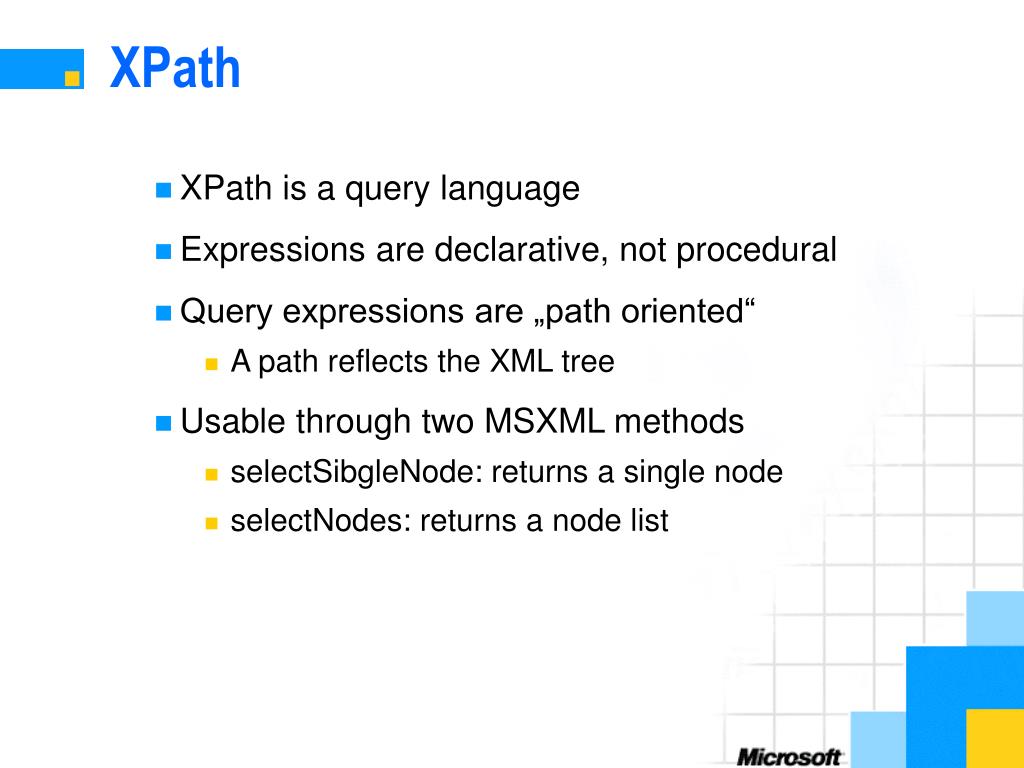 XPath

XPath is a query language

Expressions are declarative, not procedural

Query expressions are „path oriented“

A path reflects the XML tree

Usable through two MSXML methods

selectSibgleNode: returns a single node

selectNodes: returns a node list

Microsoft